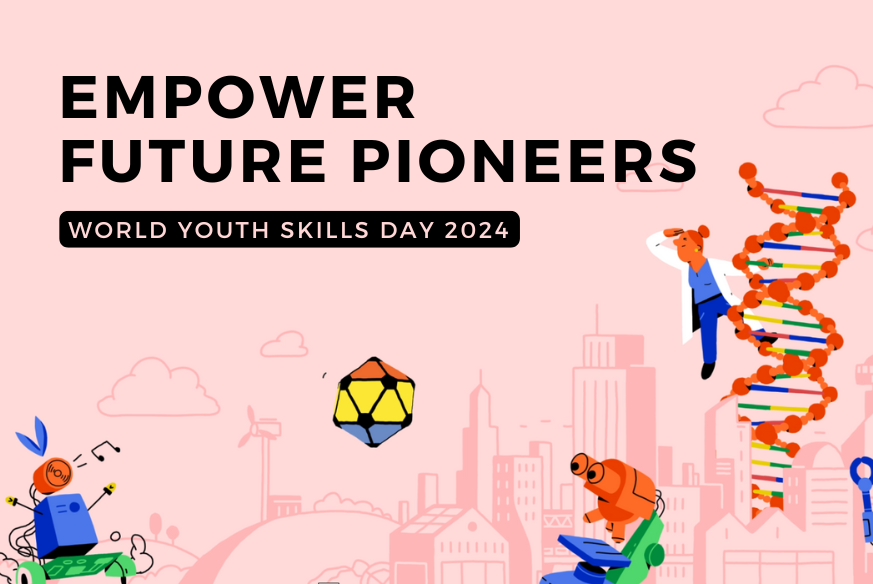 EMPOWER FUTURE PIONEERS

WORLD YOUTH SKILLS DAY 2024